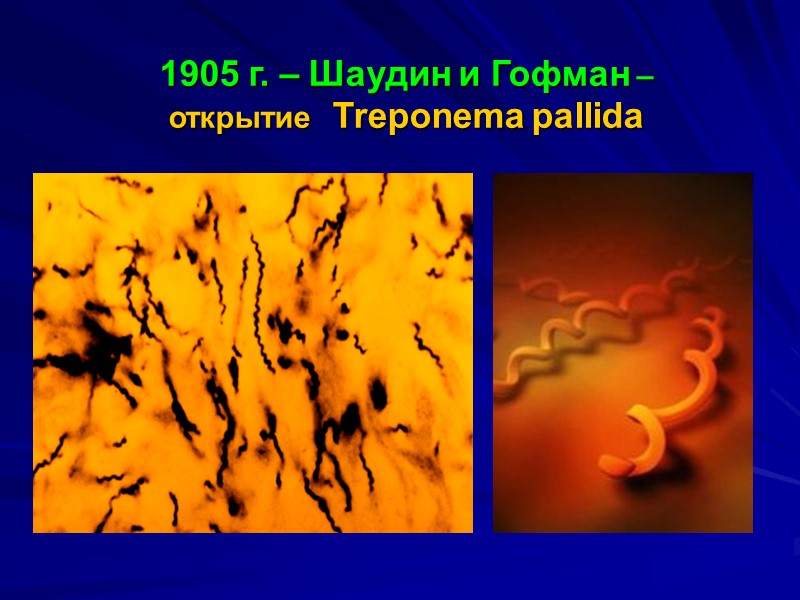 1905 г. – Шаудин и Гофман – открытие Treponema pallida